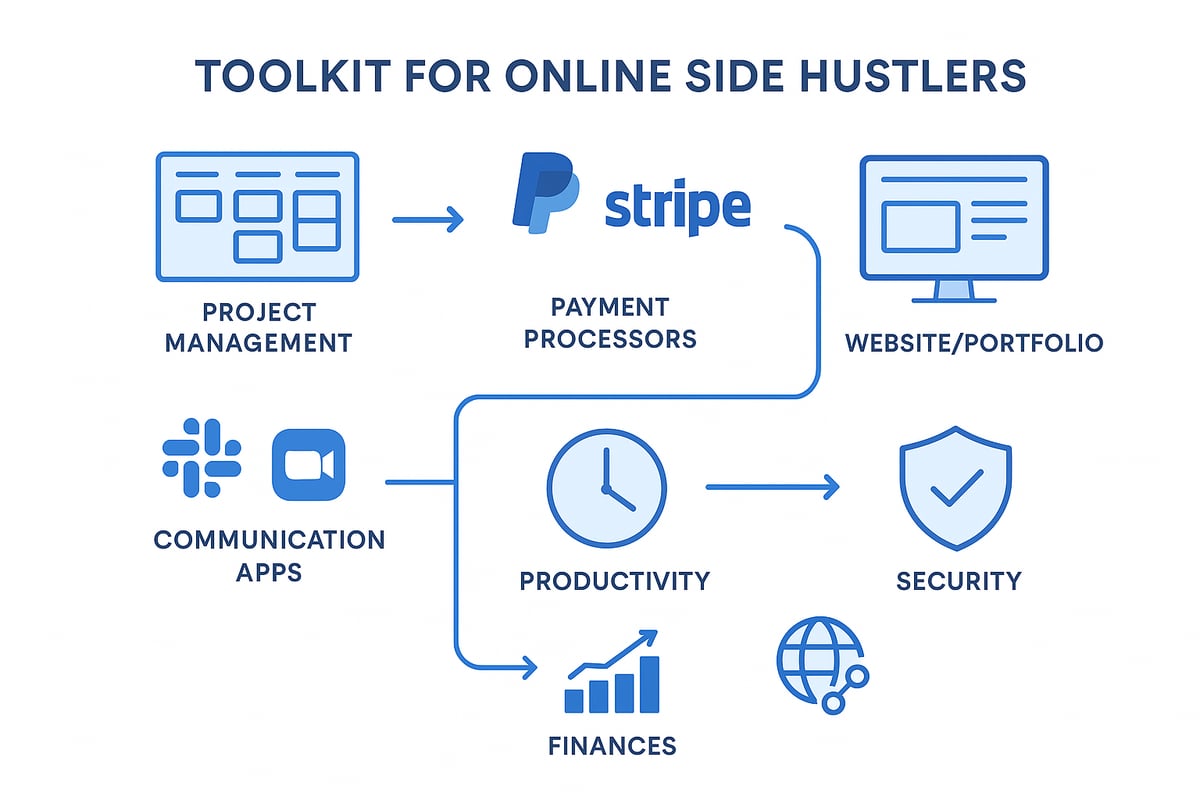 TOOLKIT FOR ONLINE SIDE HUSTLERS

PROJECT MANAGEMENT

stripe

PAYMENT PROCESSORS

WEBSITE/PORTFOLIO

COMMUNICATION APPS

PRODUCTIVITY

SECURITY

FINANCES